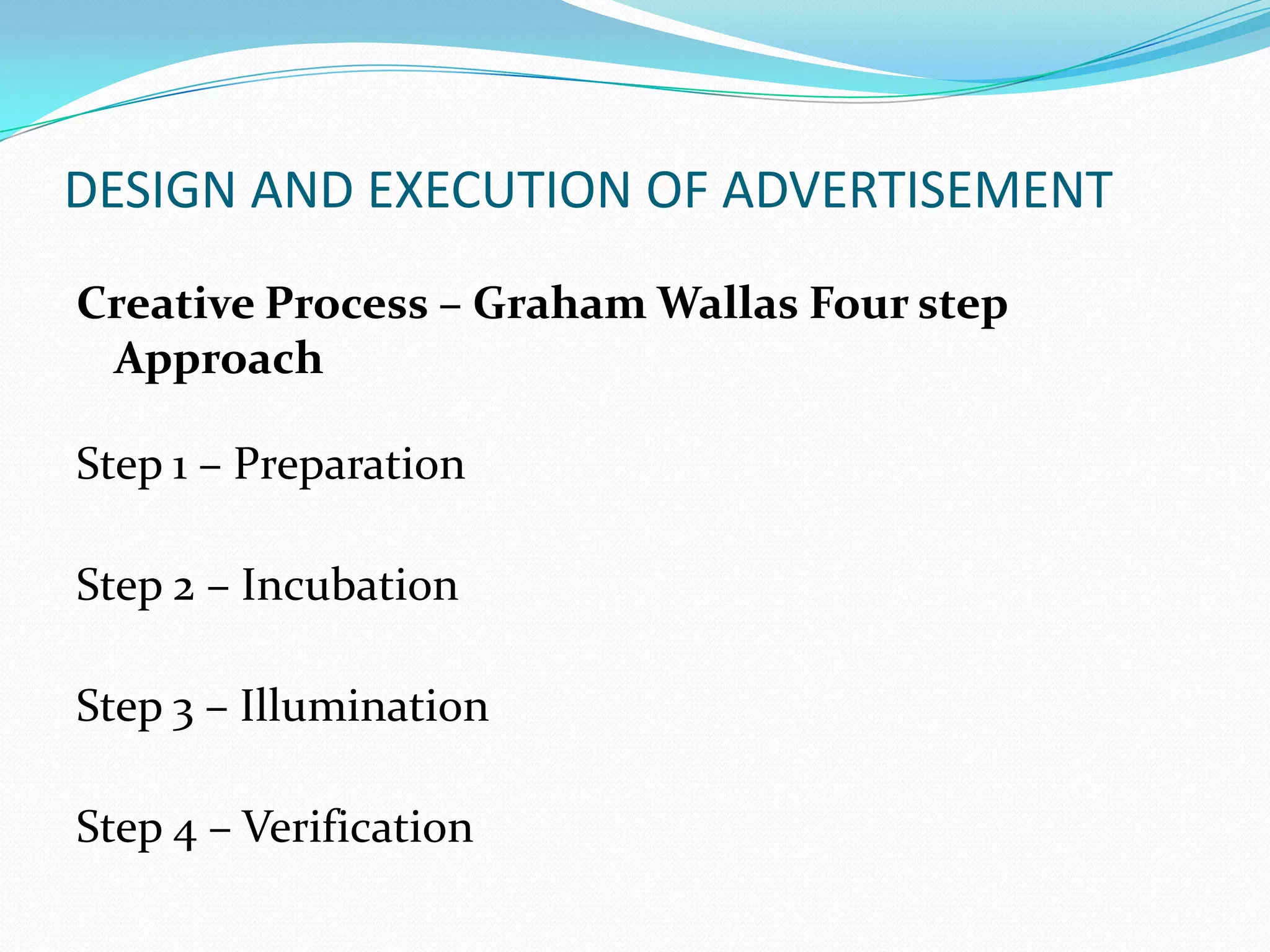 DESIGN AND EXECUTION OF ADVERTISEMENT

Creative Process – Graham Wallas Four step Approach

Step 1 – Preparation

Step 2 – Incubation

Step 3 – Illumination

Step 4 – Verification